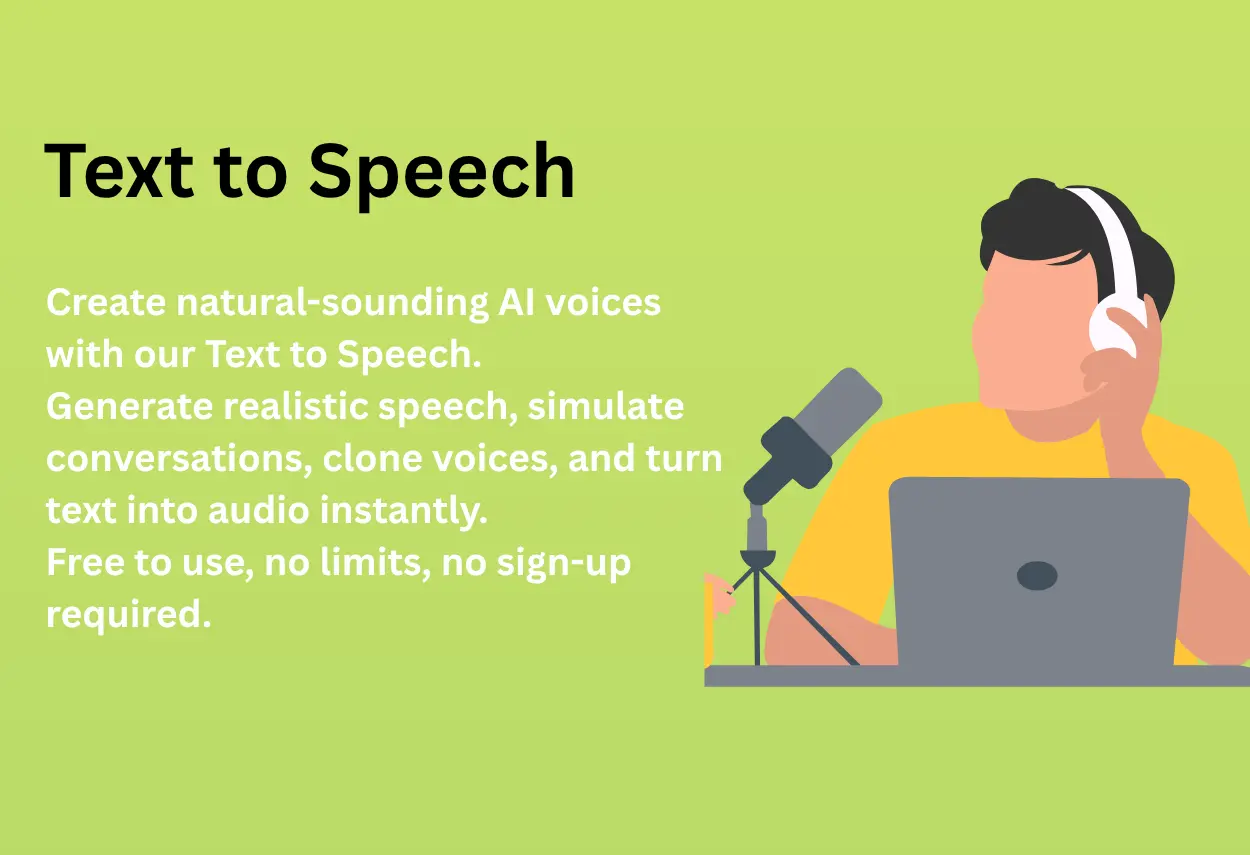 Text to Speech

Create natural-sounding AI voices with our Text to Speech.
Generate realistic speech, simulate conversations, clone voices, and turn text into audio instantly.
Free to use, no limits, no sign-up required.